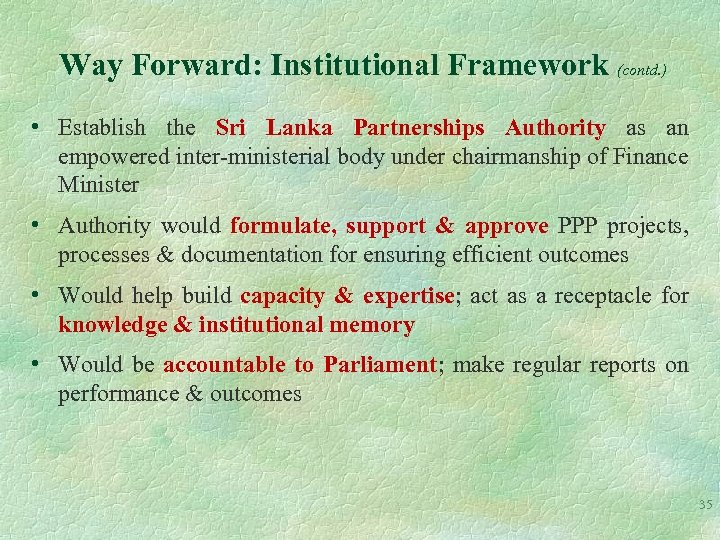 Way Forward: Institutional Framework (contd.)

• Establish the Sri Lanka Partnerships Authority as an empowered inter-ministerial body under chairmanship of Finance Minister

• Authority would formulate, support & approve PPP projects, processes & documentation for ensuring efficient outcomes

• Would help build capacity & expertise; act as a receptacle for knowledge & institutional memory

• Would be accountable to Parliament; make regular reports on performance & outcomes

35